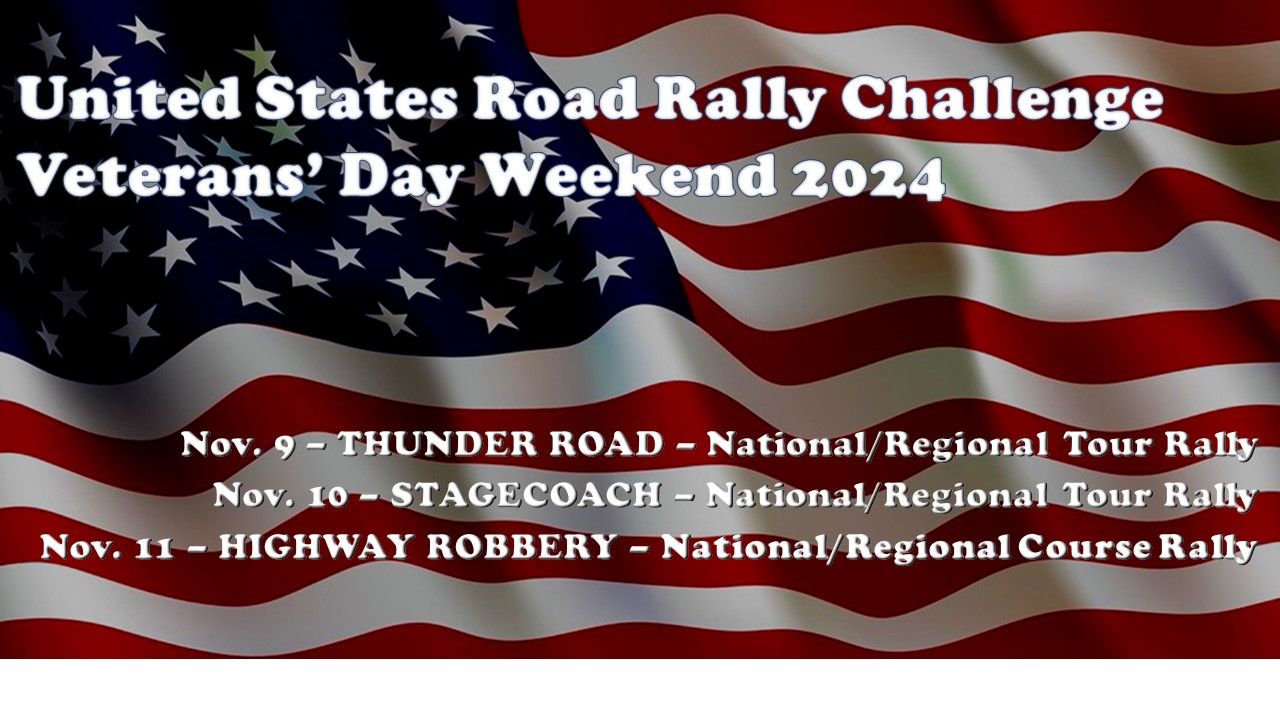 United States Road Rally Challenge
Veterans' Day Weekend 2024

Nov. 9 – THUNDER ROAD – National/Regional Tour Rally
Nov. 10 – STAGECOACH – National/Regional Tour Rally
Nov. 11 – HIGHWAY ROBBERY – National/Regional Course Rally